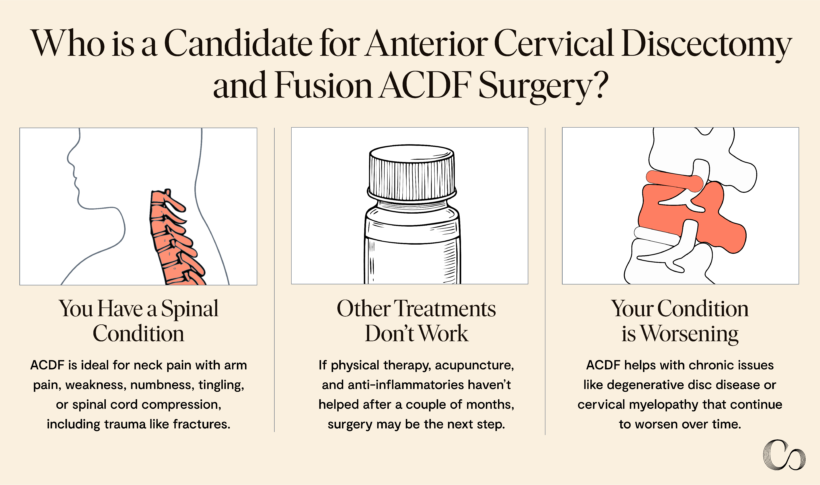 Who is a Candidate for Anterior Cervical Discectomy and Fusion ACDF Surgery?

You Have a Spinal Condition

ACDF is ideal for neck pain with arm pain, weakness, numbness, tingling, or spinal cord compression, including trauma like fractures.

Other Treatments Don't Work

If physical therapy, acupuncture, and anti-inflammatories haven't helped after a couple of months, surgery may be the next step.

Your Condition is Worsening

ACDF helps with chronic issues like degenerative disc disease or cervical myelopathy that continue to worsen over time.